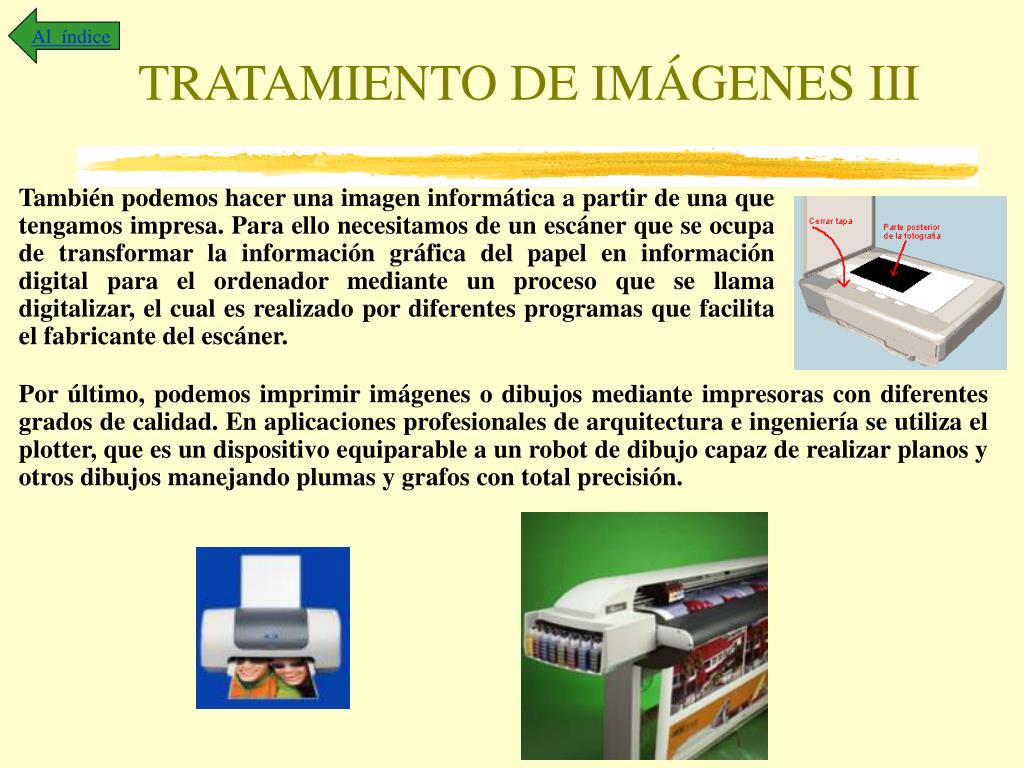 Al índice

TRATAMIENTO DE IMÁGENES III

También podemos hacer una imagen informática a partir de una que tengamos impresa. Para ello necesitamos de un escáner que se ocupa de transformar la información gráfica del papel en información digital para el ordenador mediante un proceso que se llama digitalizar, el cual es realizado por diferentes programas que facilita el fabricante del escáner.

Cerrar tapa

Parte posterior de la fotografía

Por último, podemos imprimir imágenes o dibujos mediante impresoras con diferentes grados de calidad. En aplicaciones profesionales de arquitectura e ingeniería se utiliza el plotter, que es un dispositivo equiparable a un robot de dibujo capaz de realizar planos y otros dibujos manejando plumas y grafos con total precisión.